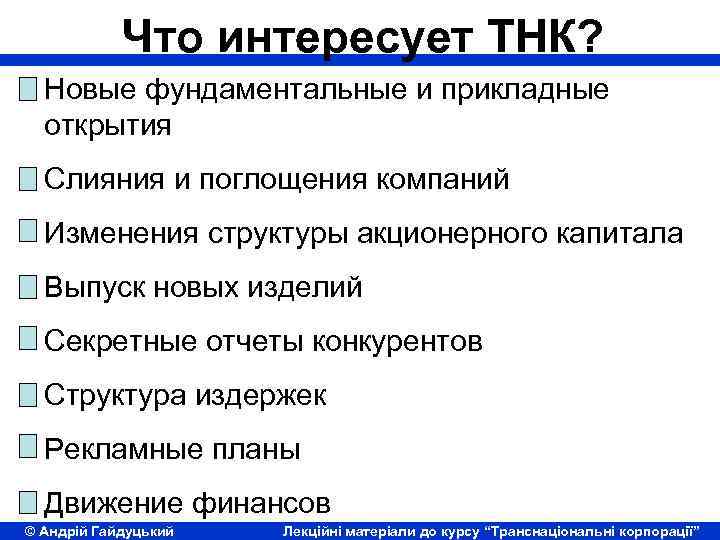 Что интересует ТНК?

Новые фундаментальные и прикладные открытия

Слияния и поглощения компаний

Изменения структуры акционерного капитала

Выпуск новых изделий

Секретные отчеты конкурентов

Структура издержек

Рекламные планы

Движение финансов

© Андрій Гайдуцький Лекційні матеріали до курсу "Транснаціональні корпорації"